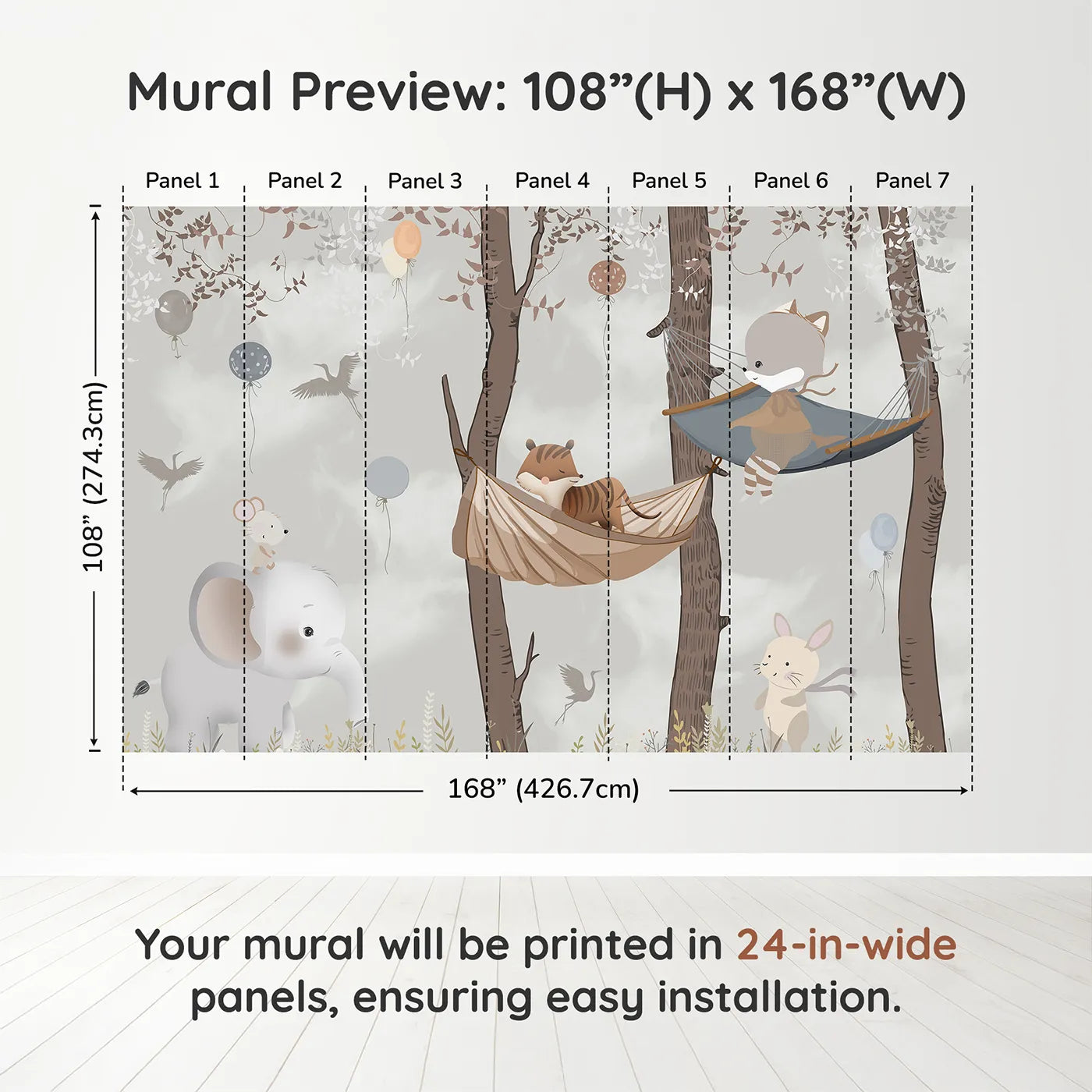 Mural Preview: 108”(H) x 168”(W)

Panel 1 Panel 2 Panel 3 Panel 4 Panel 5 Panel 6 Panel 7

108” (274.3cm)

168” (426.7cm)

Your mural will be printed in 24-in-wide panels, ensuring easy installation.